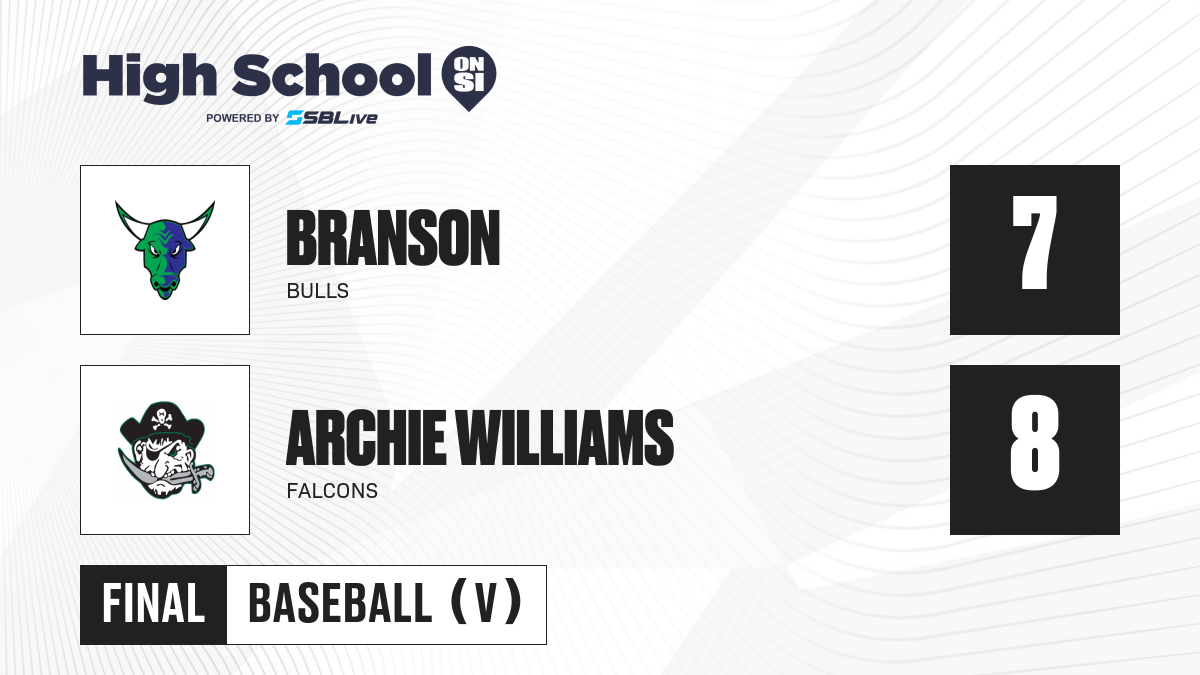 High School ON SI
POWERED BY SBLive

BRANSON
BULLS

7

ARCHIE WILLIAMS
FALCONS

8

FINAL BASEBALL (V)